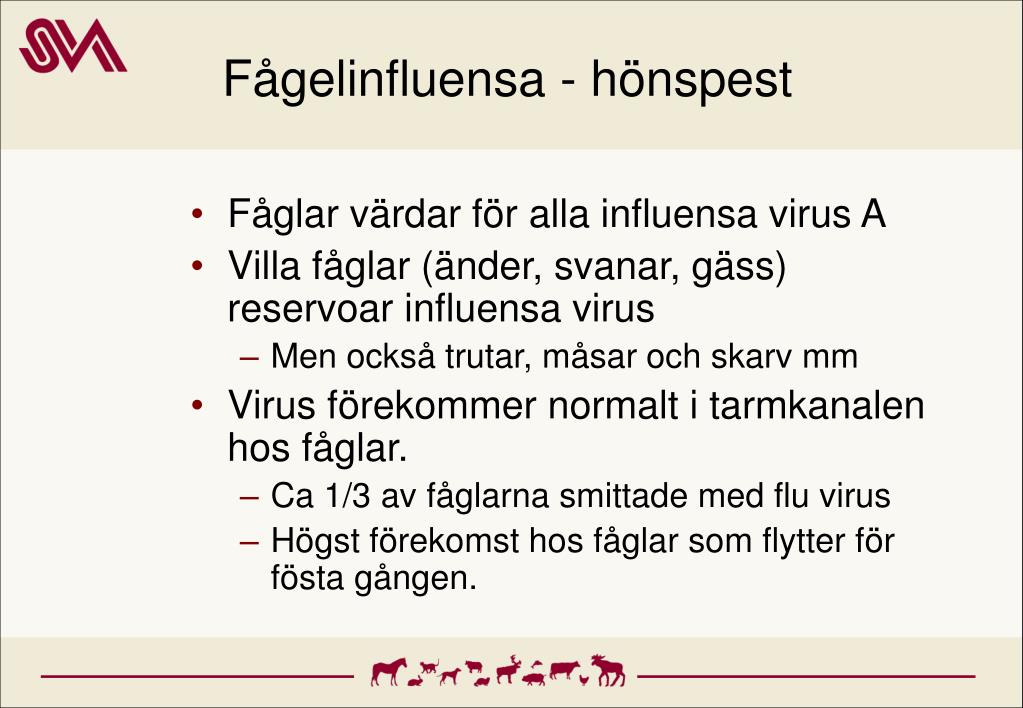 SVA

Fågelinfluensa - hönspest

• Fåglar värdar för alla influensa virus A
• Villa fåglar (änder, svanar, gäss) reservoar influensa virus
– Men också trutar, måsar och skarv mm
• Virus förekommer normalt i tarmkanalen hos fåglar.
– Ca 1/3 av fåglarna smittade med flu virus
– Högst förekomst hos fåglar som flytter för fösta gången.